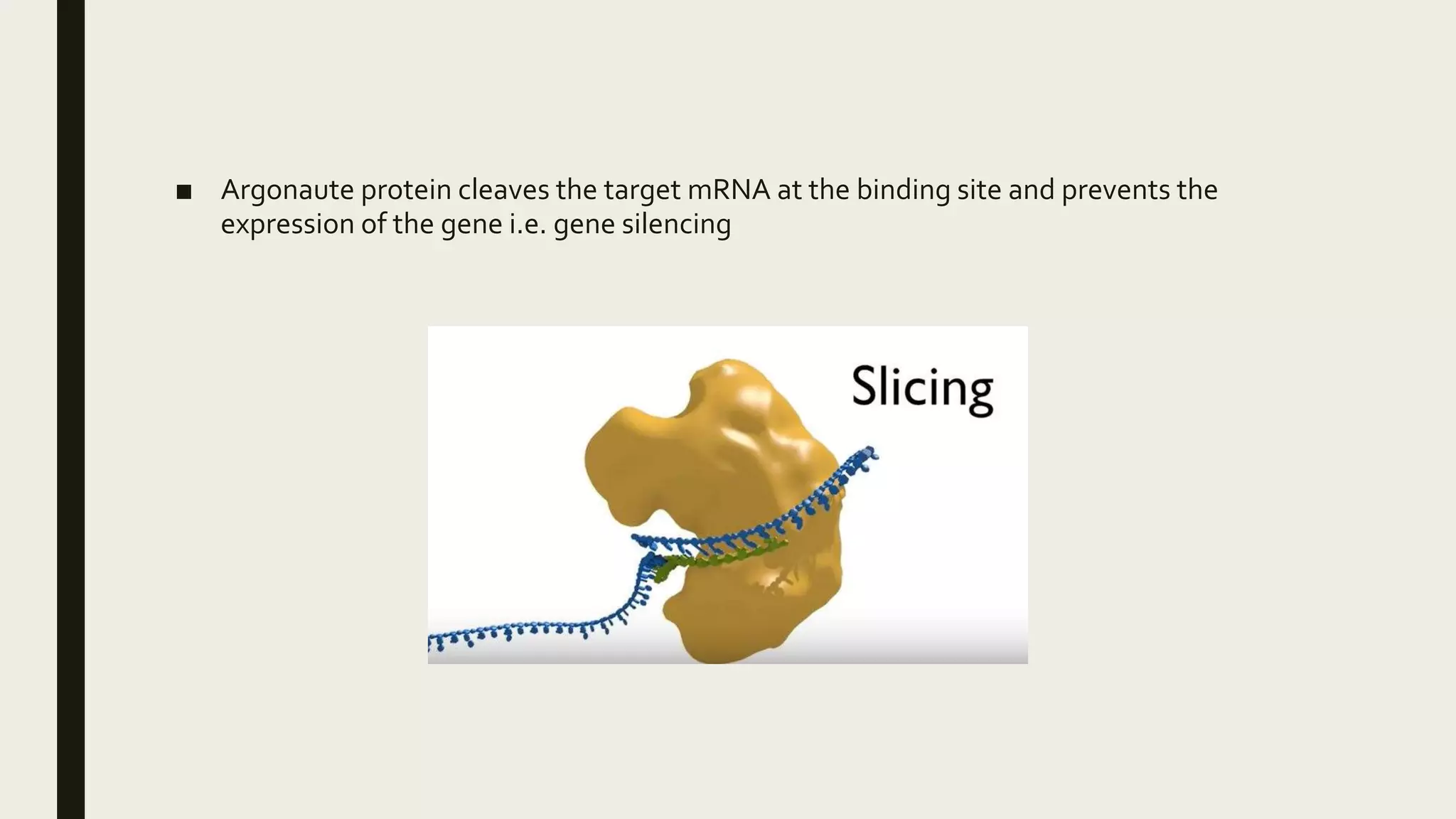 ■ Argonaute protein cleaves the target mRNA at the binding site and prevents the expression of the gene i.e. gene silencing

Slicing